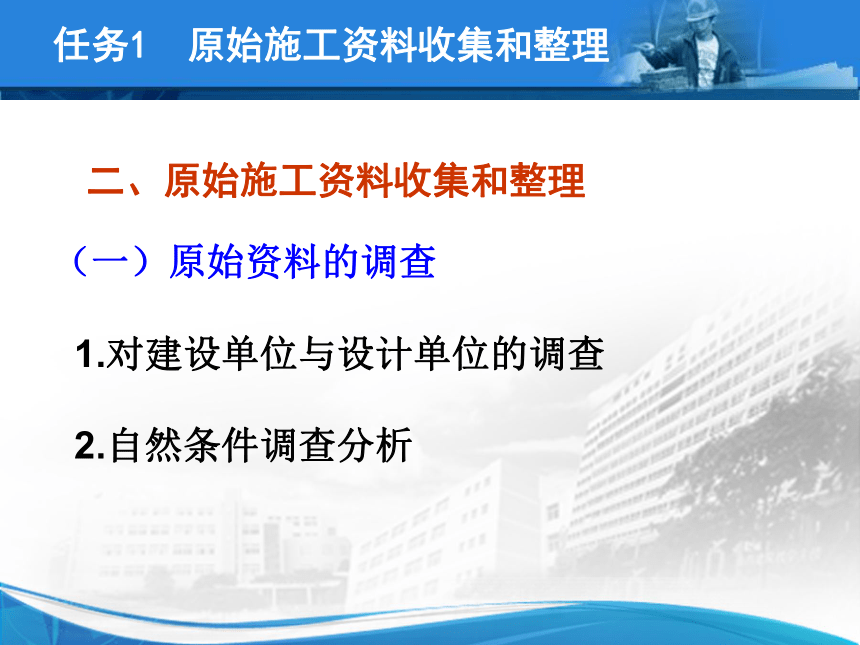 任务1　原始施工资料收集和整理

二、原始施工资料收集和整理

（一）原始资料的调查

1.对建设单位与设计单位的调查

2.自然条件调查分析